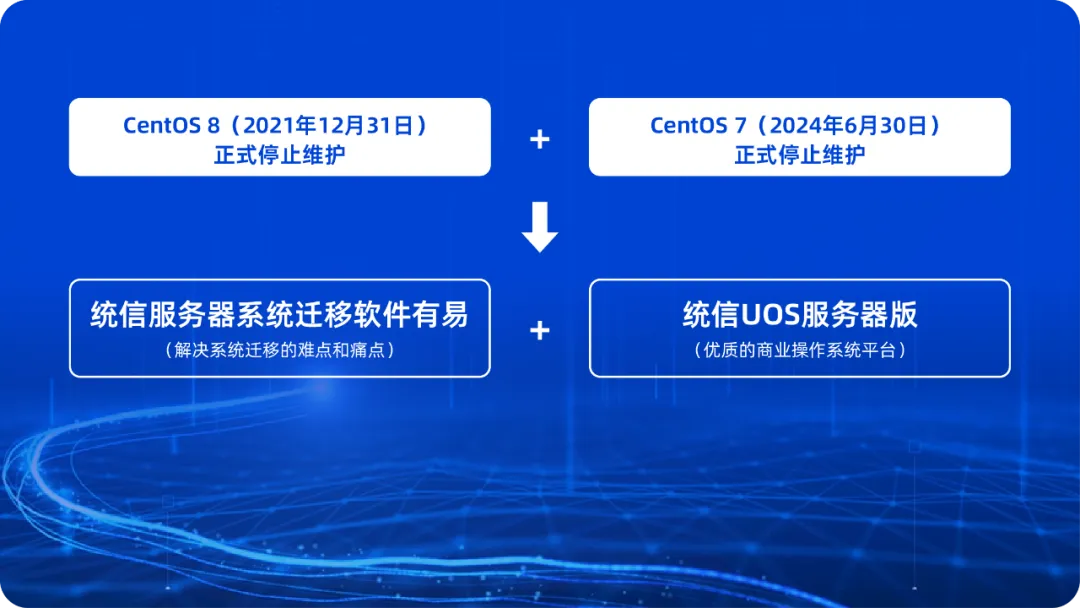 CentOS 8（2021年12月31日）
正式停止维护

+

CentOS 7（2024年6月30日）
正式停止维护

统信服务器系统迁移软件有易
（解决系统迁移的难点和痛点）

+

统信UOS服务器版
（优质的商业操作系统平台）